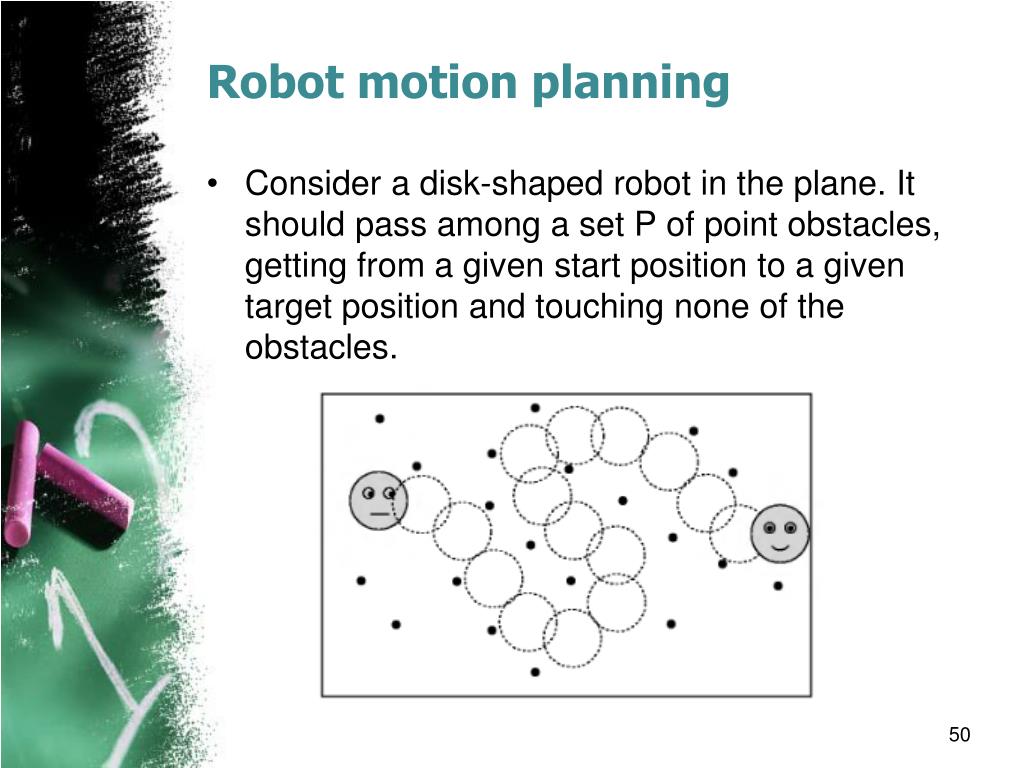 Robot motion planning

• Consider a disk-shaped robot in the plane. It should pass among a set P of point obstacles, getting from a given start position to a given target position and touching none of the obstacles.

50